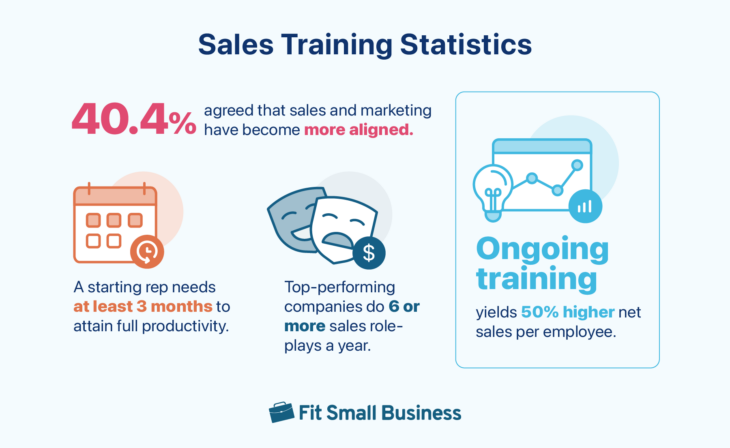 Sales Training Statistics

40.4% agreed that sales and marketing have become more aligned.

A starting rep needs at least 3 months to attain full productivity.

Top-performing companies do 6 or more sales role-plays a year.

Ongoing training yields 50% higher net sales per employee.

Fit Small Business